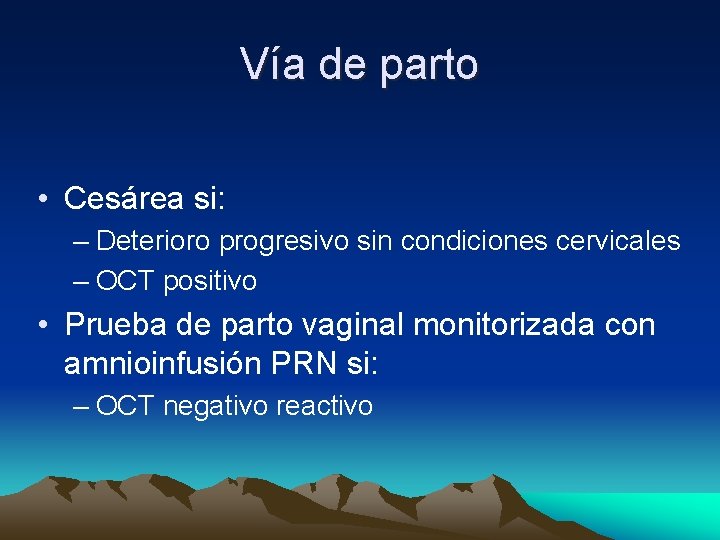 Vía de parto

• Cesárea si:
– Deterioro progresivo sin condiciones cervicales
– OCT positivo
• Prueba de parto vaginal monitorizada con amnioinfusión PRN si:
– OCT negativo reactivo